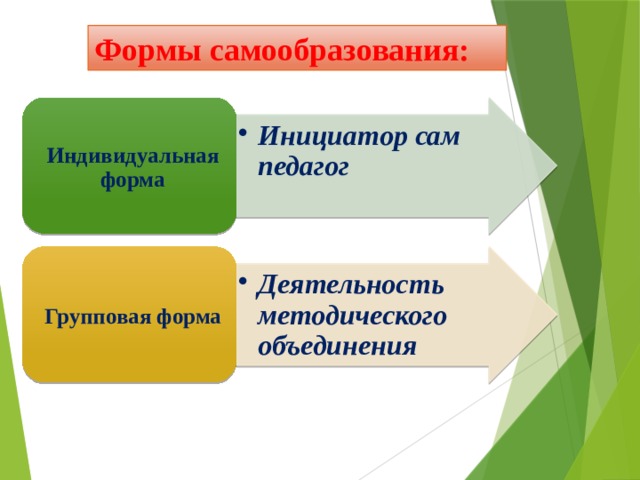 Формы самообразования:

Индивидуальная форма

• Инициатор сам педагог

Групповая форма

• Деятельность методического объединения